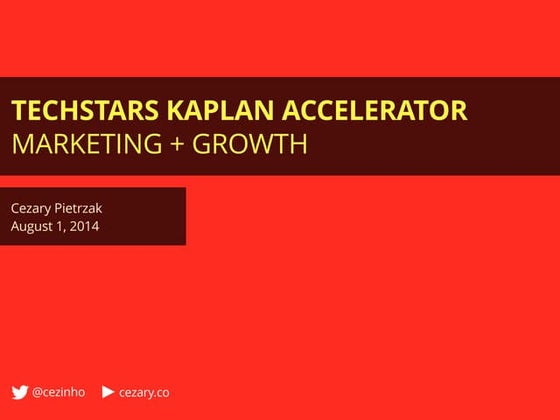 TECHSTARS KAPLAN ACCELERATOR
MARKETING + GROWTH

Cezary Pietrzak
August 1, 2014

@cezinho cezary.co